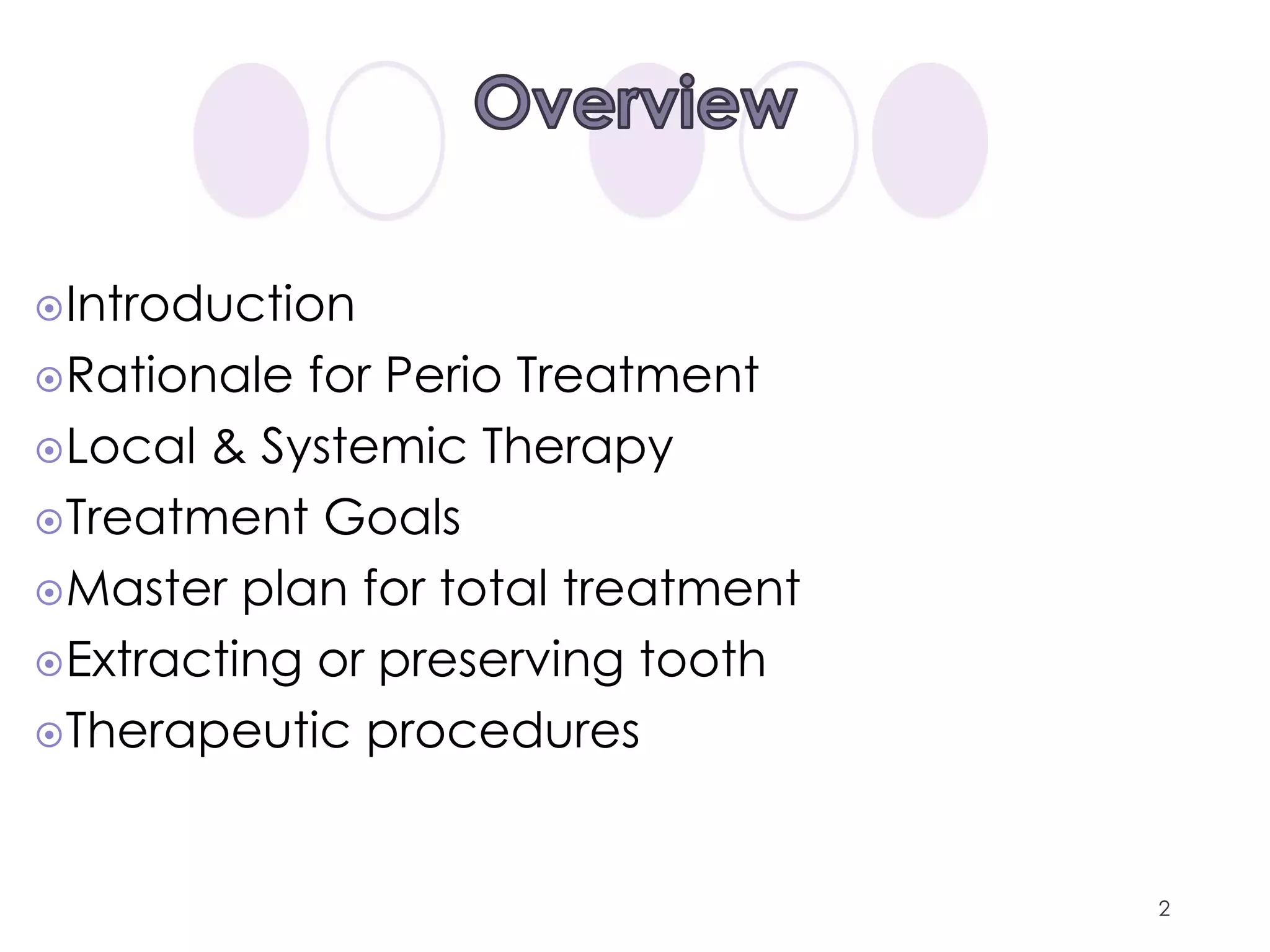 Overview

Introduction
Rationale for Perio Treatment
Local & Systemic Therapy
Treatment Goals
Master plan for total treatment
Extracting or preserving tooth
Therapeutic procedures

2